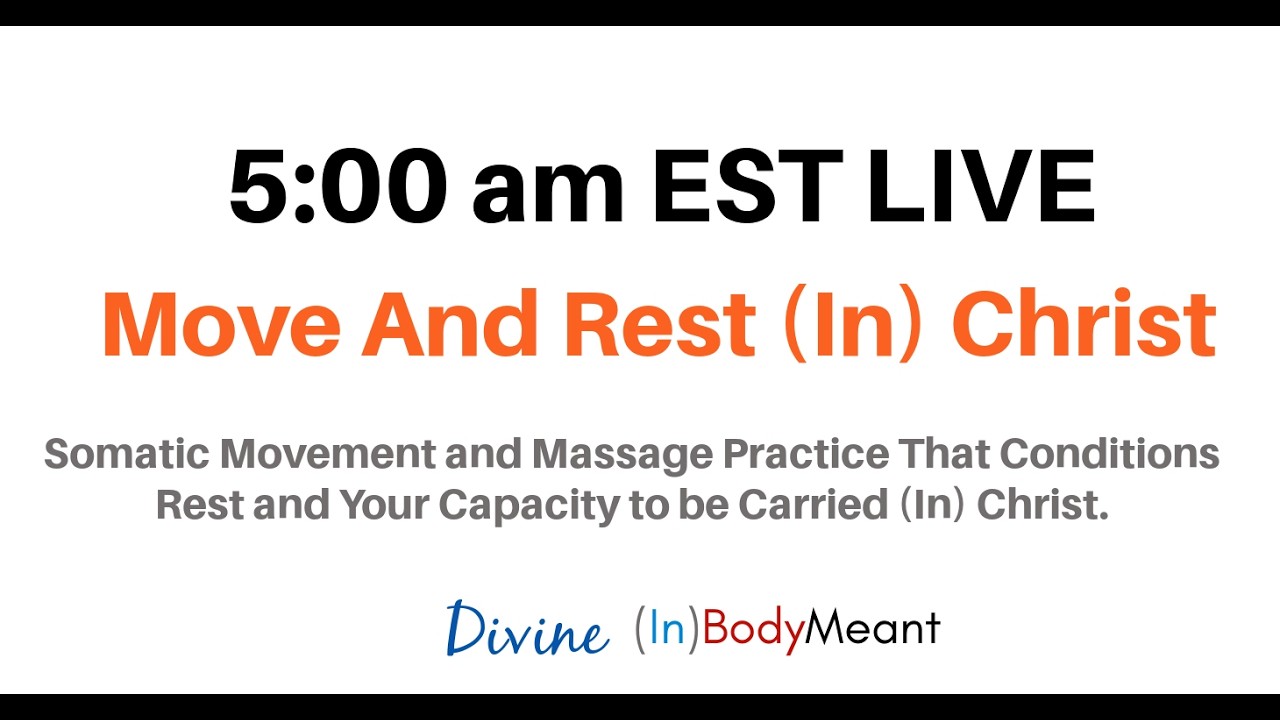 5:00 am EST LIVE

Move And Rest (In) Christ

Somatic Movement and Massage Practice That Conditions Rest and Your Capacity to be Carried (In) Christ.

Divine (In)BodyMeant